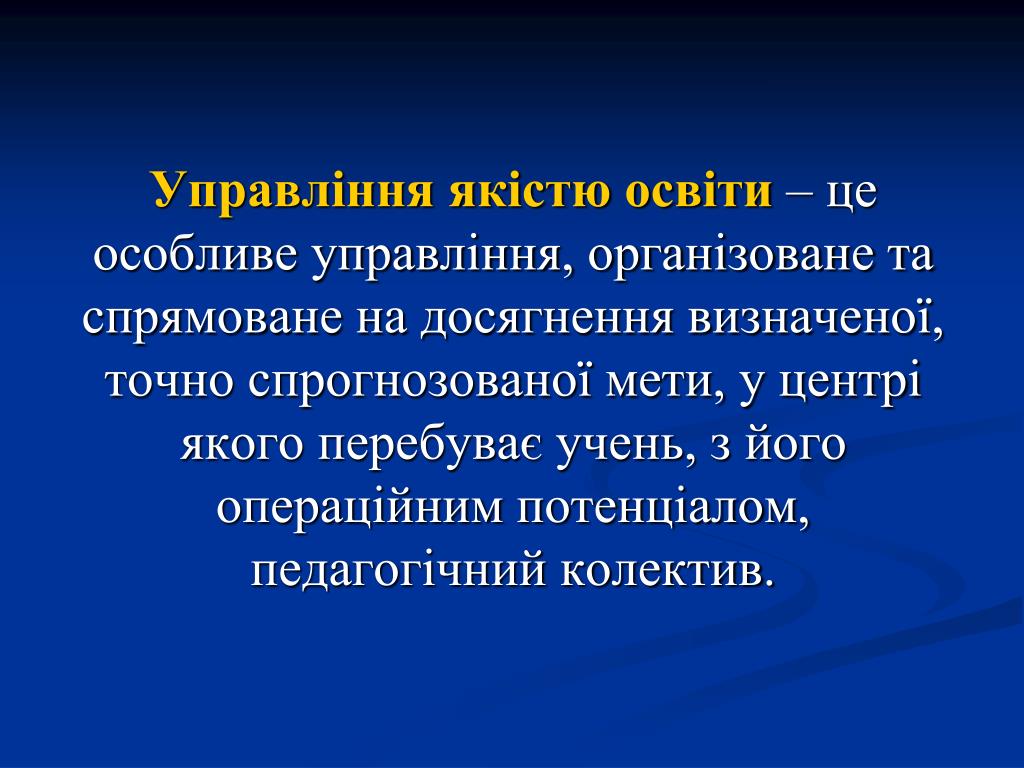 Управління якістю освіти – це особливе управління, організоване та спрямоване на досягнення визначеної, точно спрогнозованої мети, у центрі якого перебуває учень, з його операційним потенціалом, педагогічний колектив.